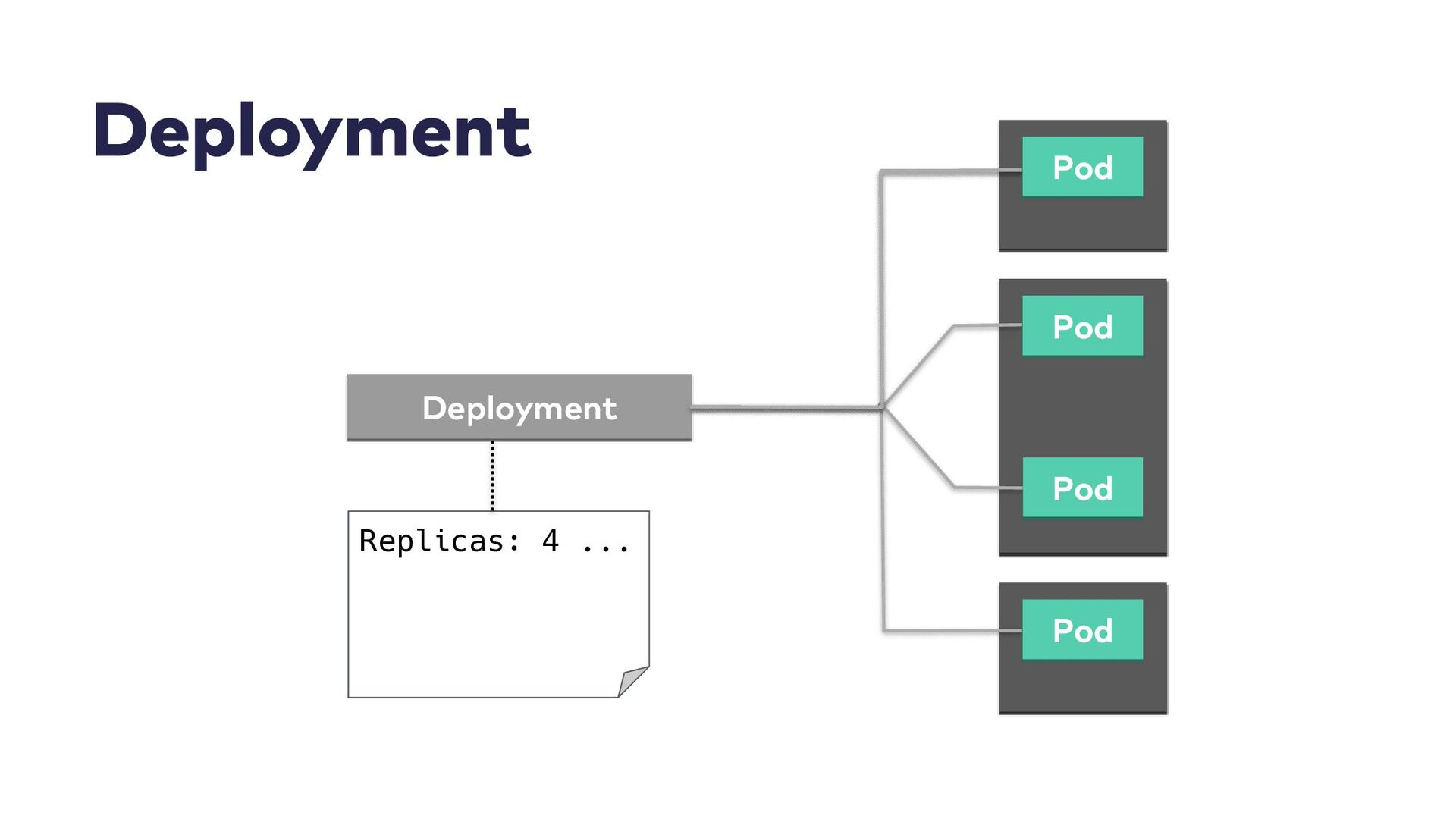 Deployment

Deployment

Replicas: 4 ...

Pod

Pod

Pod

Pod